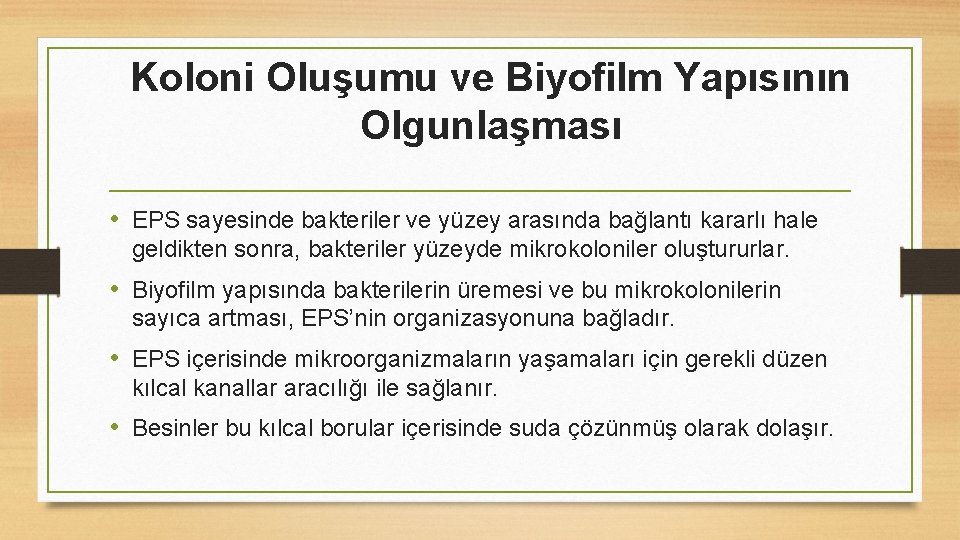 Koloni Oluşumu ve Biyofilm Yapısının Olgunlaşması

• EPS sayesinde bakteriler ve yüzey arasında bağlantı kararlı hale geldikten sonra, bakteriler yüzeyde mikrokoloniler oluştururlar.

• Biyofilm yapısında bakterilerin üremesi ve bu mikrokolonilerin sayıca artması, EPS'nin organizasyonuna bağladır.

• EPS içerisinde mikroorganizmaların yaşamaları için gerekli düzen kılcal kanallar aracılığı ile sağlanır.

• Besinler bu kılcal borular içerisinde suda çözünmüş olarak dolaşır.